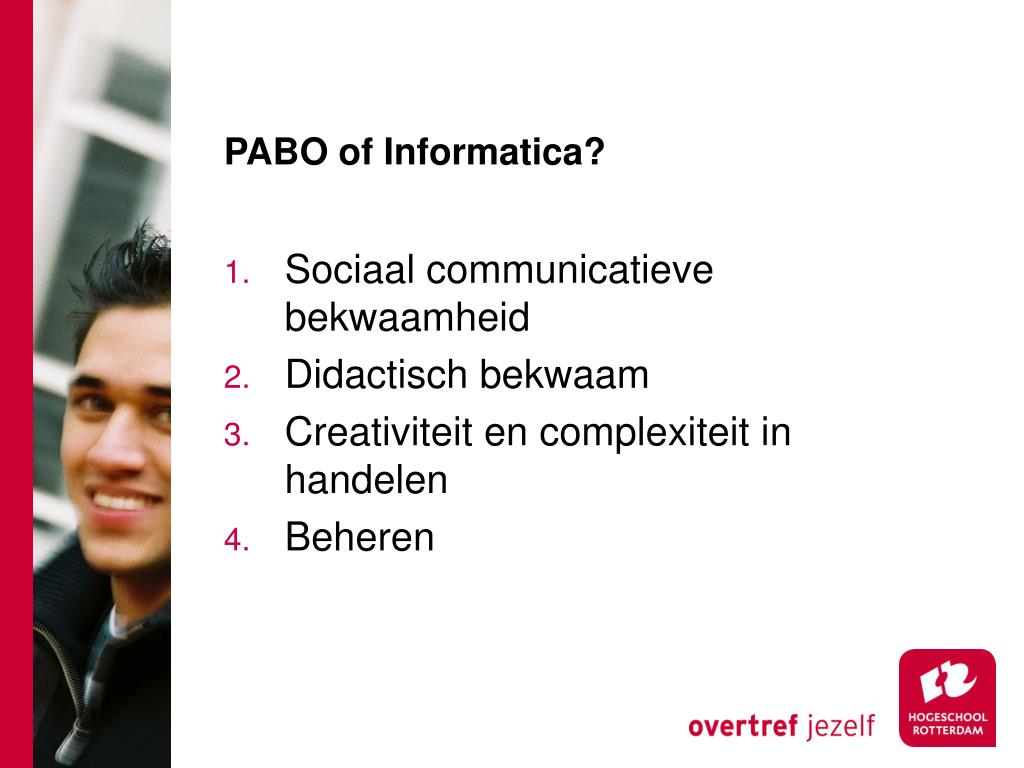 PABO of Informatica?

1. Sociaal communicatieve bekwaamheid
2. Didactisch bekwaam
3. Creativiteit en complexiteit in handelen
4. Beheren

overtref jezelf

HOGESCHOOL ROTTERDAM